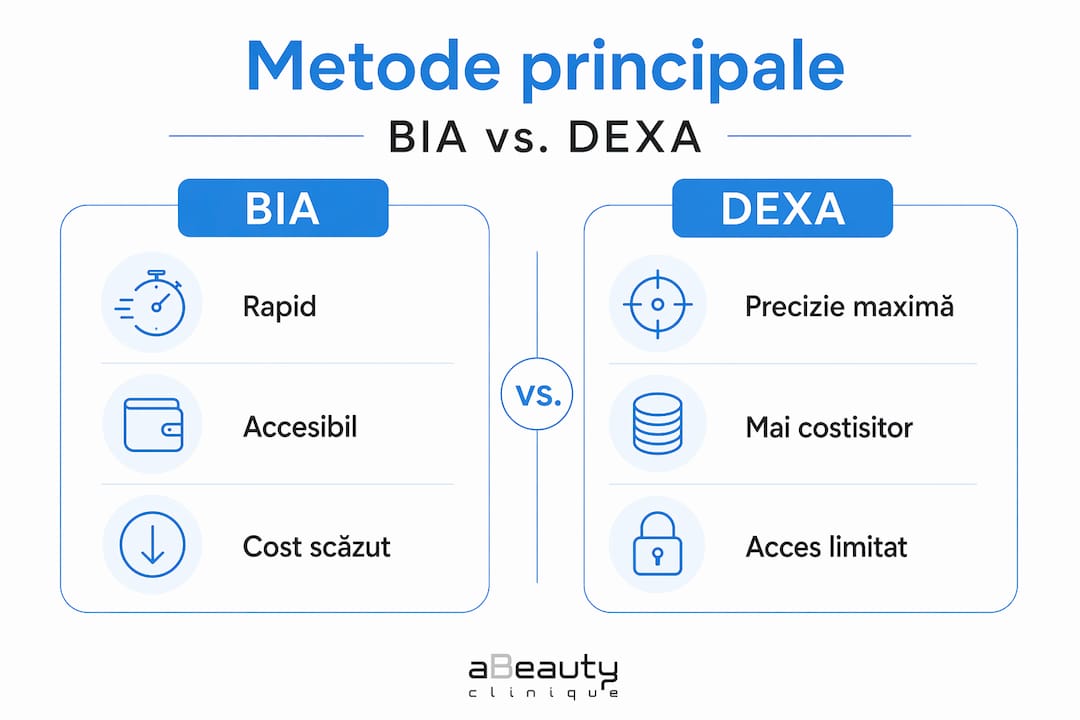 Metode principale

BIA vs. DEXA

BIA

Rapid

Accesibil

Cost scăzut

vs.

DEXA

Precizie maximă

Mai costisitor

Acces limitat

aBeauty
clinique